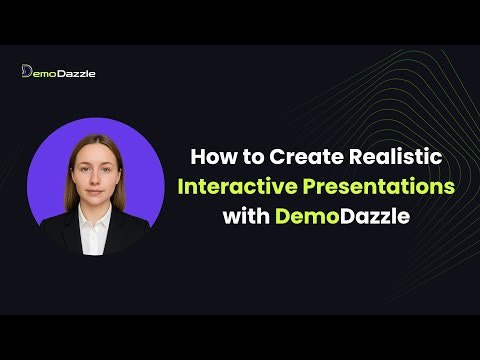 DemoDazzle

How to Create Realistic Interactive Presentations with DemoDazzle